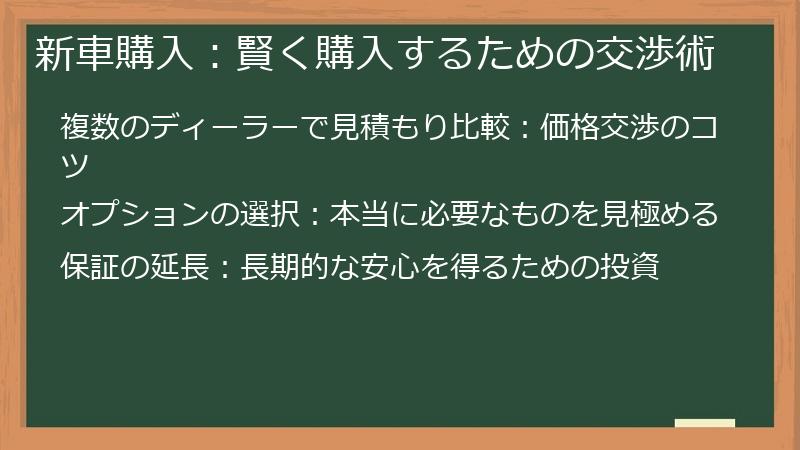 新車購入：賢く購入するための交渉術

複数のディーラーで見積もり比較：価格交渉のコツ

オプションの選択：本当に必要なものを見極める

保証の延長：長期的な安心を得るための投資